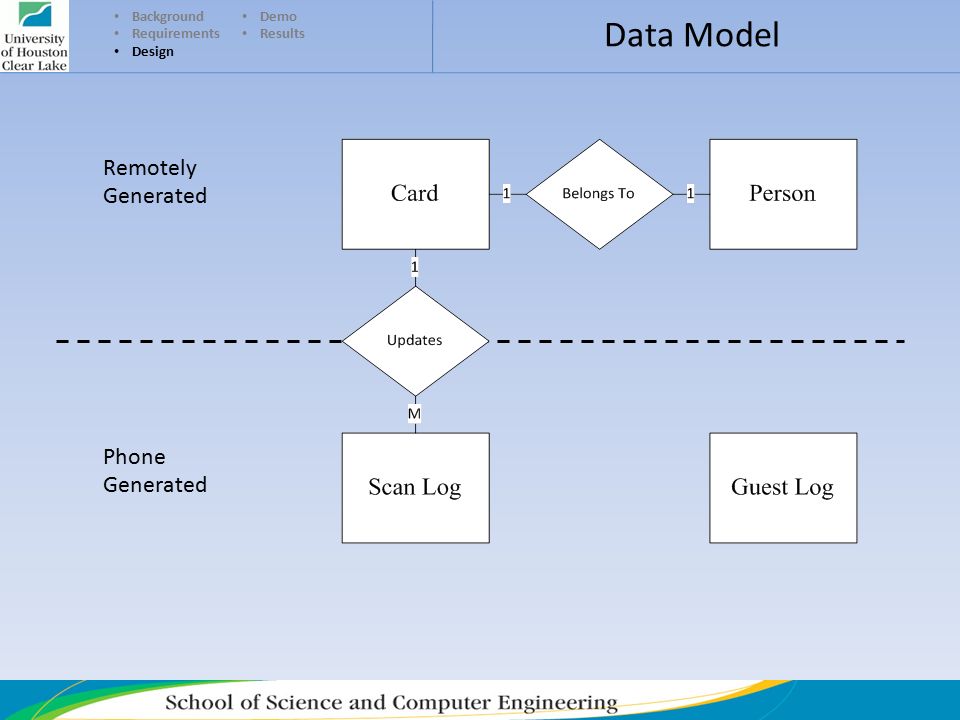 University of Houston Clear Lake

• Background
• Requirements
• Design

• Demo
• Results

Data Model

Remotely Generated

Card

1

Belongs To

1

Person

1

Updates

M

Phone Generated

Scan Log

Guest Log

School of Science and Computer Engineering